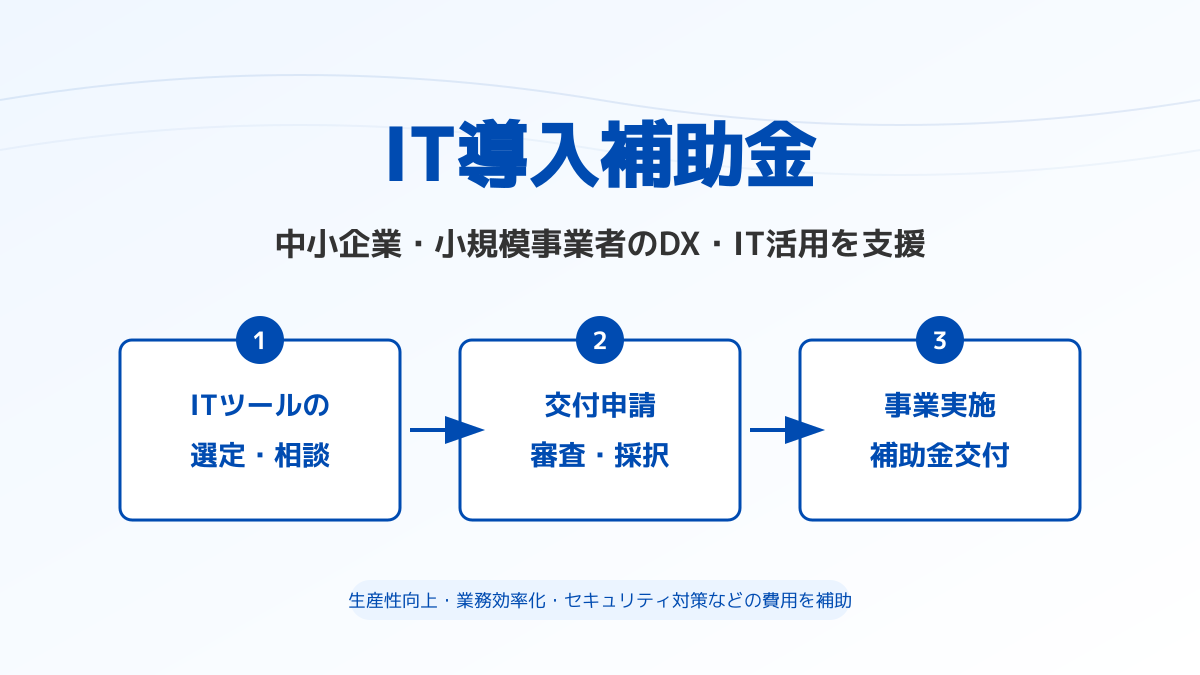 IT導入補助金

中小企業・小規模事業者のDX・IT活用を支援

1
ITツールの
選定・相談

2
交付申請
審査・採択

3
事業実施
補助金交付

生産性向上・業務効率化・セキュリティ対策などの費用を補助